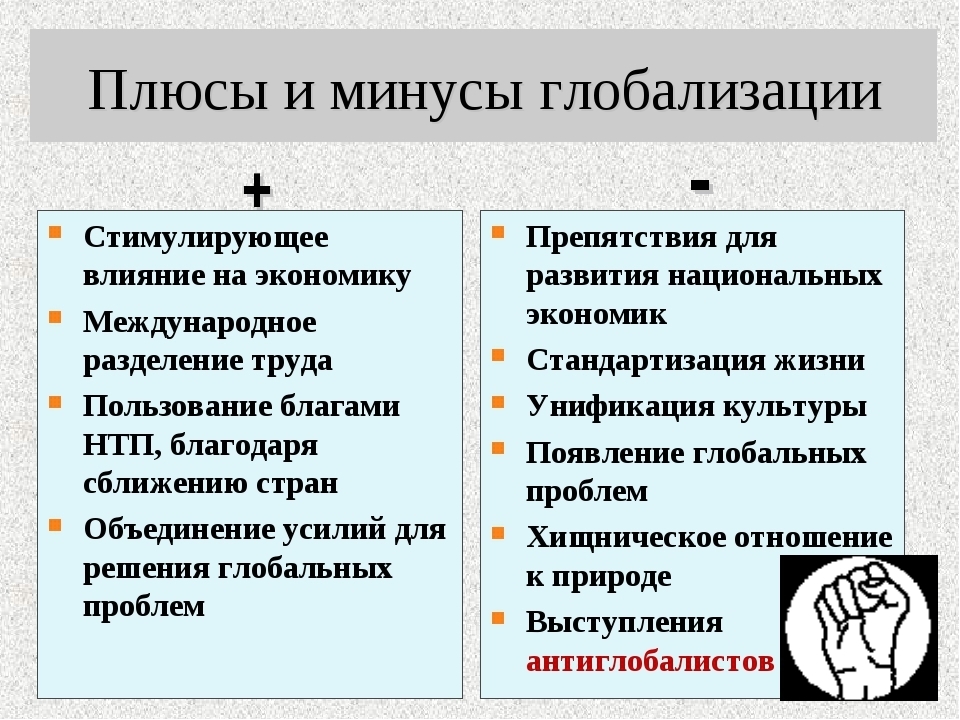 Плюсы и минусы глобализации

+

- Стимулирующее влияние на экономику
- Международное разделение труда
- Пользование благами НТП, благодаря сближению стран
- Объединение усилий для решения глобальных проблем

-

- Препятствия для развития национальных экономик
- Стандартизация жизни
- Унификация культуры
- Появление глобальных проблем
- Хищническое отношение к природе
- Выступления антиглобалистов